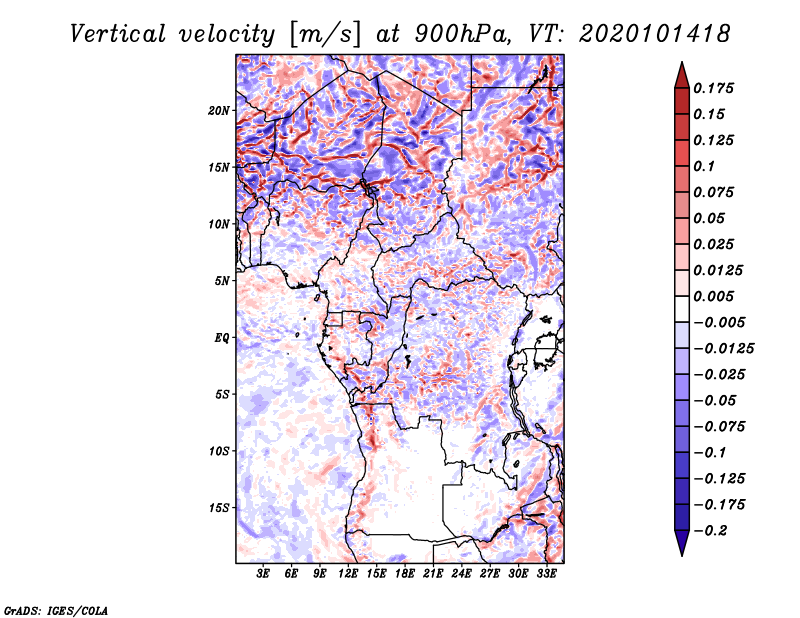 Vertical velocity [m/s] at 900hPa, VT: 2020101418

20N
15N
10N
5N
EQ
5S
10S
15S

3E 6E 9E 12E 15E 18E 21E 24E 27E 30E 33E

0.175
0.15
0.125
0.1
0.075
0.05
0.025
0.0125
0.005
−0.005
−0.0125
−0.025
−0.05
−0.075
−0.1
−0.125
−0.175
−0.2

GrADS: IGES/COLA